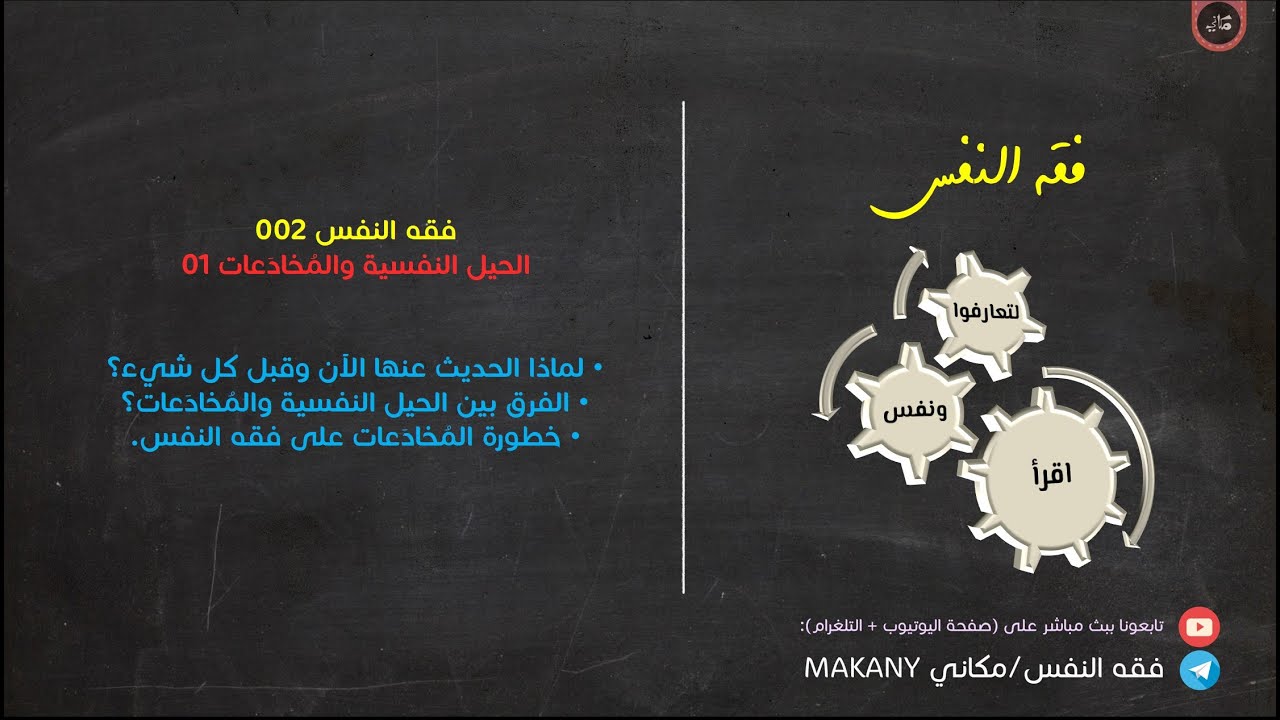 مكاني

فقه النفس

لتعارفوا
ونفس
اقرأ

فقه النفس 002
الحيل النفسية والمُخادَعات 01

• لماذا الحديث عنها الآن وقبل كل شيء؟
• الفرق بين الحيل النفسية والمُخادَعات؟
• خطورة المُخادَعات على فقه النفس.

تابعونا ببث مباشر على (صفحة اليوتيوب + التلغرام):
فقه النفس/مكاني MAKANY